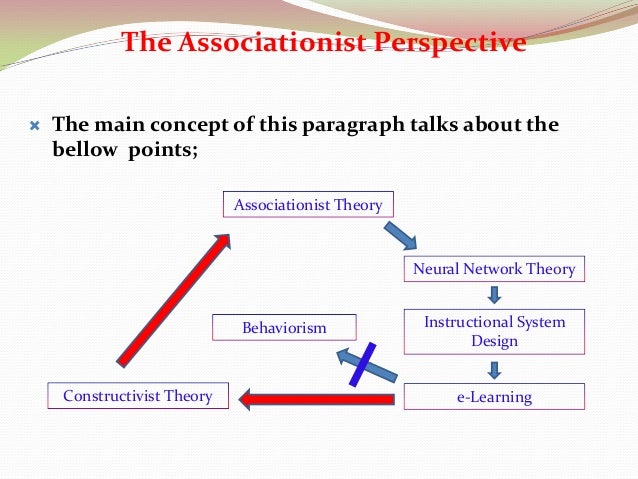 The Associationist Perspective

The main concept of this paragraph talks about the bellow points;

Associationist Theory

Neural Network Theory

Instructional System Design

e-Learning

Behaviorism

Constructivist Theory